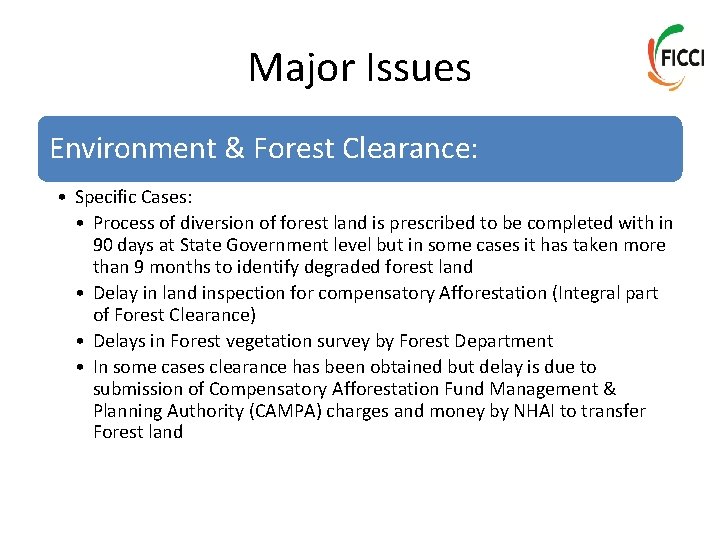 Major Issues

FICCI

Environment & Forest Clearance:

• Specific Cases:
  • Process of diversion of forest land is prescribed to be completed with in 90 days at State Government level but in some cases it has taken more than 9 months to identify degraded forest land
  • Delay in land inspection for compensatory Afforestation (Integral part of Forest Clearance)
  • Delays in Forest vegetation survey by Forest Department
  • In some cases clearance has been obtained but delay is due to submission of Compensatory Afforestation Fund Management & Planning Authority (CAMPA) charges and money by NHAI to transfer Forest land